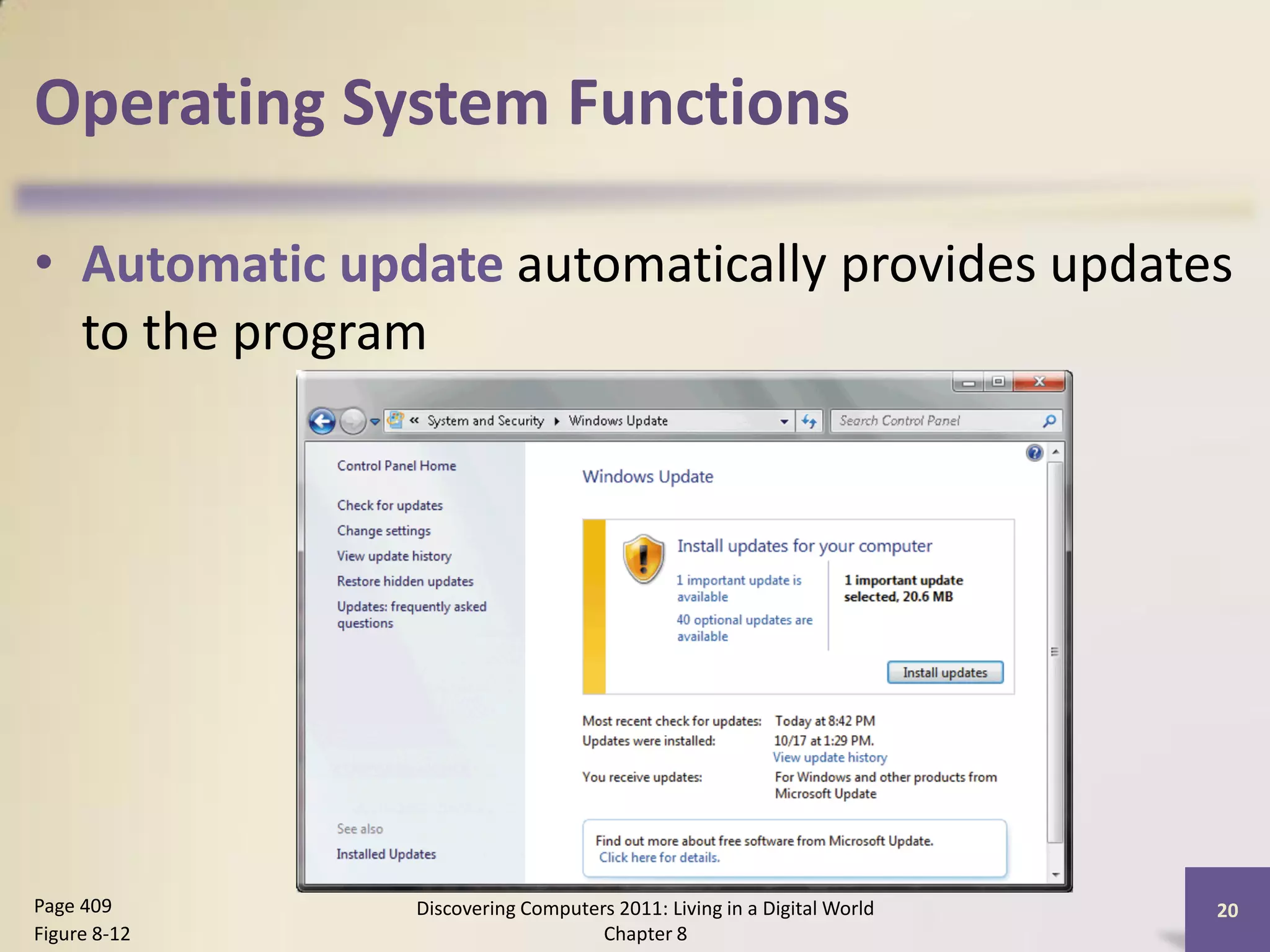 Operating System Functions

• Automatic update automatically provides updates to the program

« System and Security ▸ Windows Update

Search Control Panel

Control Panel Home

Check for updates
Change settings
View update history
Restore hidden updates
Updates: frequently asked questions

See also
Installed Updates

Windows Update

Install updates for your computer

1 important update is available

40 optional updates are available

1 important update selected, 20.6 MB

Install updates

Most recent check for updates: Today at 8:42 PM
Updates were installed: 10/17 at 1:29 PM.
View update history
You receive updates: For Windows and other products from Microsoft Update

Find out more about free software from Microsoft Update.
Click here for details.

Page 409
Figure 8-12

Discovering Computers 2011: Living in a Digital World
Chapter 8

20